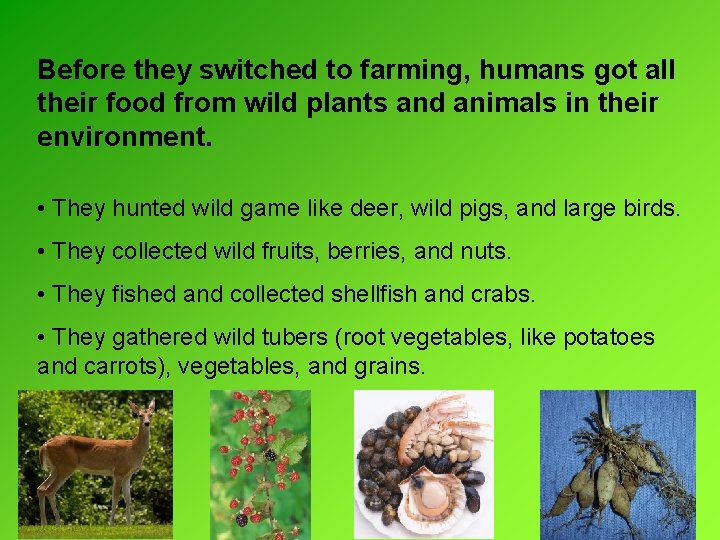 Before they switched to farming, humans got all their food from wild plants and animals in their environment.

• They hunted wild game like deer, wild pigs, and large birds.

• They collected wild fruits, berries, and nuts.

• They fished and collected shellfish and crabs.

• They gathered wild tubers (root vegetables, like potatoes and carrots), vegetables, and grains.